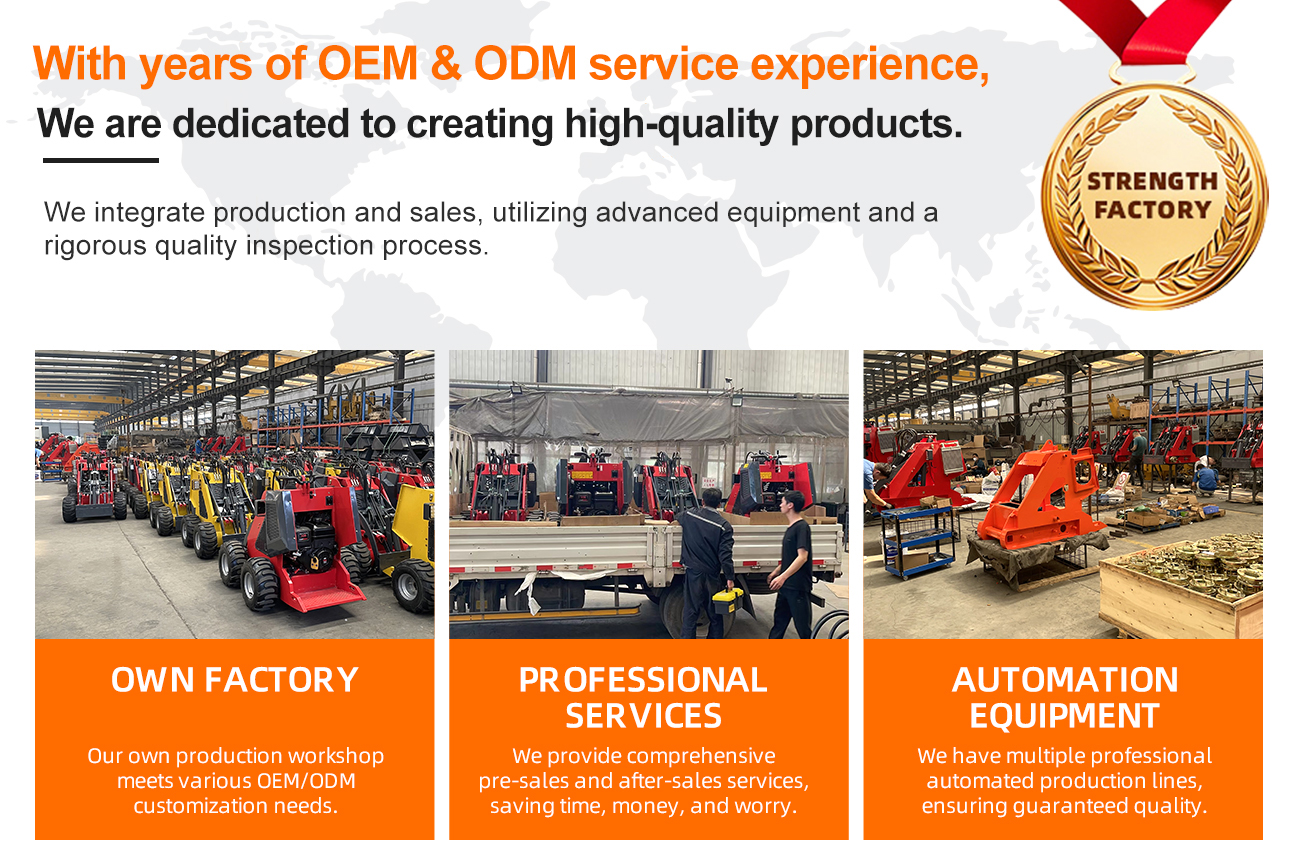 With years of OEM & ODM service experience,
We are dedicated to creating high-quality products.

We integrate production and sales, utilizing advanced equipment and a rigorous quality inspection process.

STRENGTH FACTORY

OWN FACTORY

Our own production workshop meets various OEM/ODM customization needs.

PROFESSIONAL SERVICES

We provide comprehensive pre-sales and after-sales services, saving time, money, and worry.

AUTOMATION EQUIPMENT

We have multiple professional automated production lines, ensuring guaranteed quality.